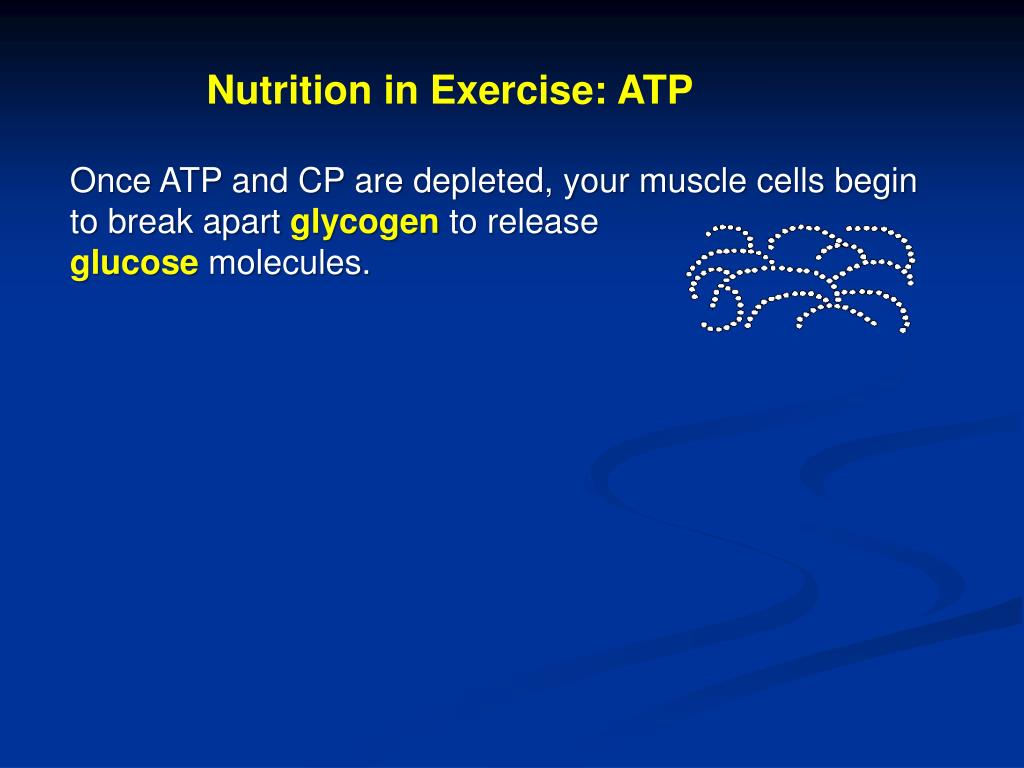 Nutrition in Exercise: ATP

Once ATP and CP are depleted, your muscle cells begin to break apart glycogen to release glucose molecules.